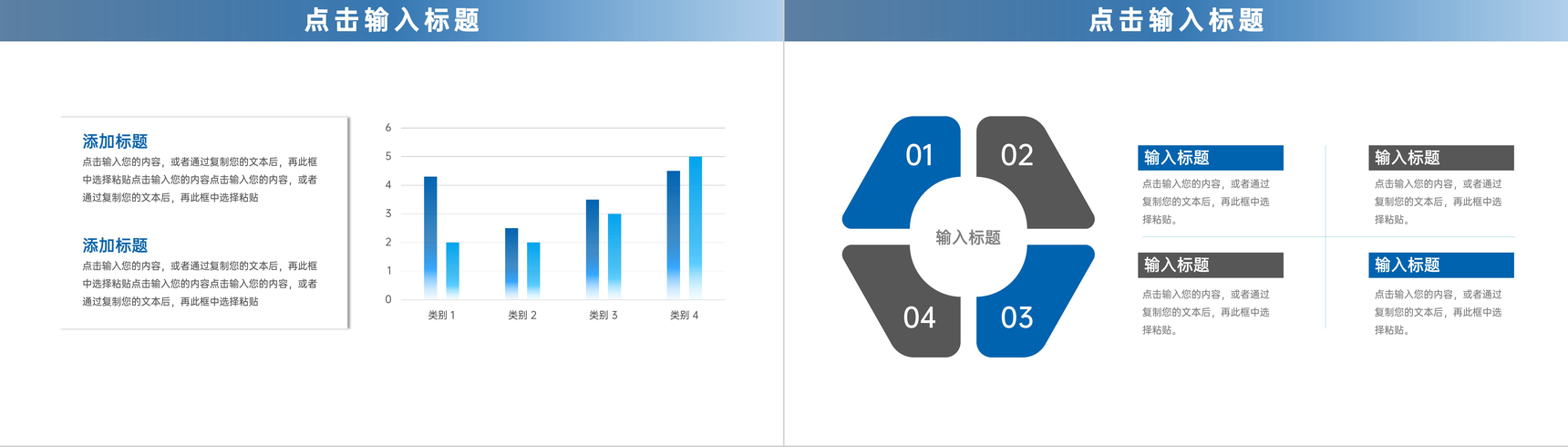 点击输入标题

添加标题
点击输入您的内容，或者通过复制您的文本后，再此框中选择粘贴点击输入您的内容点击输入您的内容，或者通过复制您的文本后，再此框中选择粘贴

添加标题
点击输入您的内容，或者通过复制您的文本后，再此框中选择粘贴点击输入您的内容点击输入您的内容，或者通过复制您的文本后，再此框中选择粘贴

6
5
4
3
2
1
0
类别 1
类别 2
类别 3
类别 4

点击输入标题

01
02
04
03
输入标题

输入标题
点击输入您的内容，或者通过复制您的文本后，再此框中选择粘贴。

输入标题
点击输入您的内容，或者通过复制您的文本后，再此框中选择粘贴。

输入标题
点击输入您的内容，或者通过复制您的文本后，再此框中选择粘贴。

输入标题
点击输入您的内容，或者通过复制您的文本后，再此框中选择粘贴。